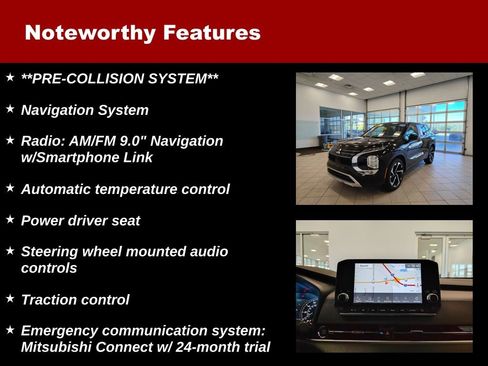 Noteworthy Features

★ **PRE-COLLISION SYSTEM**

★ Navigation System

★ Radio: AM/FM 9.0" Navigation w/Smartphone Link

★ Automatic temperature control

★ Power driver seat

★ Steering wheel mounted audio controls

★ Traction control

★ Emergency communication system: Mitsubishi Connect w/ 24-month trial